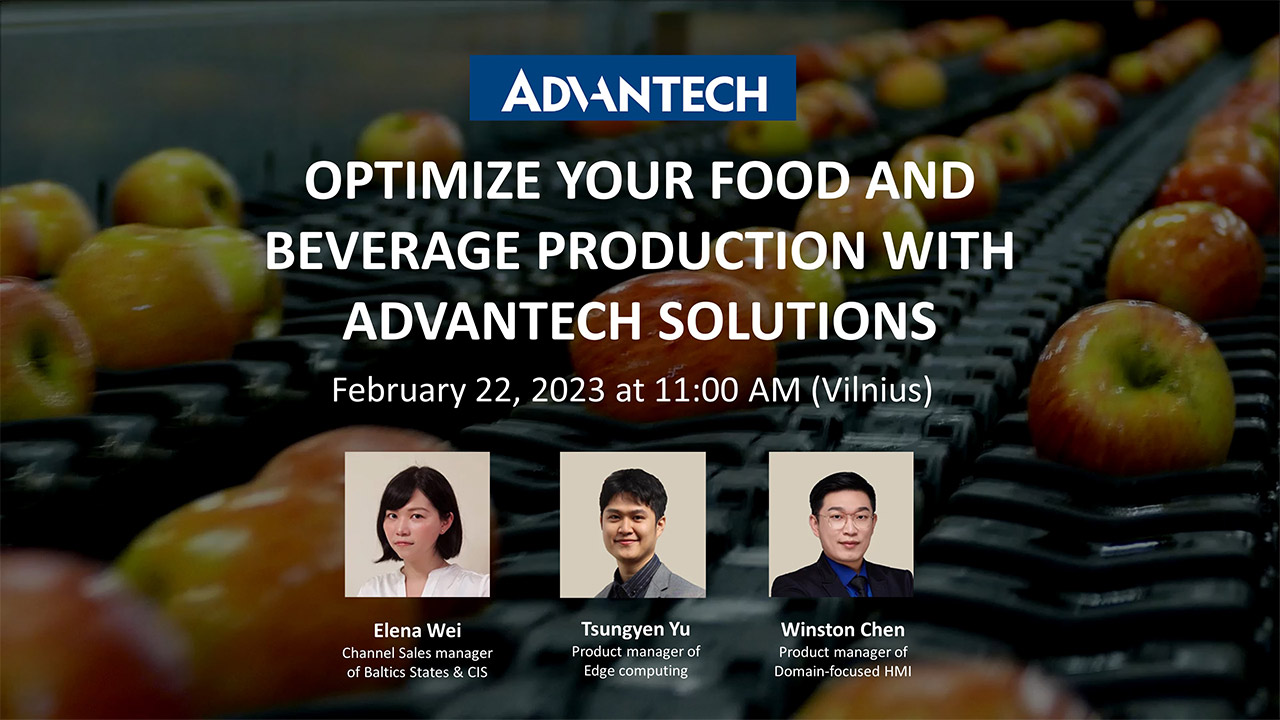 ADVANTECH

OPTIMIZE YOUR FOOD AND BEVERAGE PRODUCTION WITH ADVANTECH SOLUTIONS

February 22, 2023 at 11:00 AM (Vilnius)

Elena Wei
Channel Sales manager of Baltics States & CIS

Tsungyen Yu
Product manager of Edge computing

Winston Chen
Product manager of Domain-focused HMI